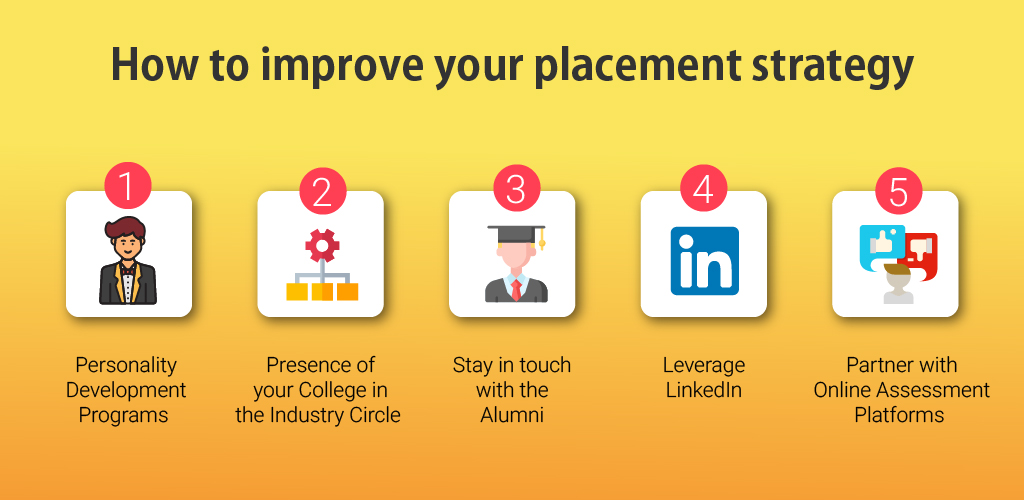 How to improve your placement strategy

1
Personality Development Programs

2
Presence of your College in the Industry Circle

3
Stay in touch with the Alumni

4
in
Leverage LinkedIn

5
Partner with Online Assessment Platforms